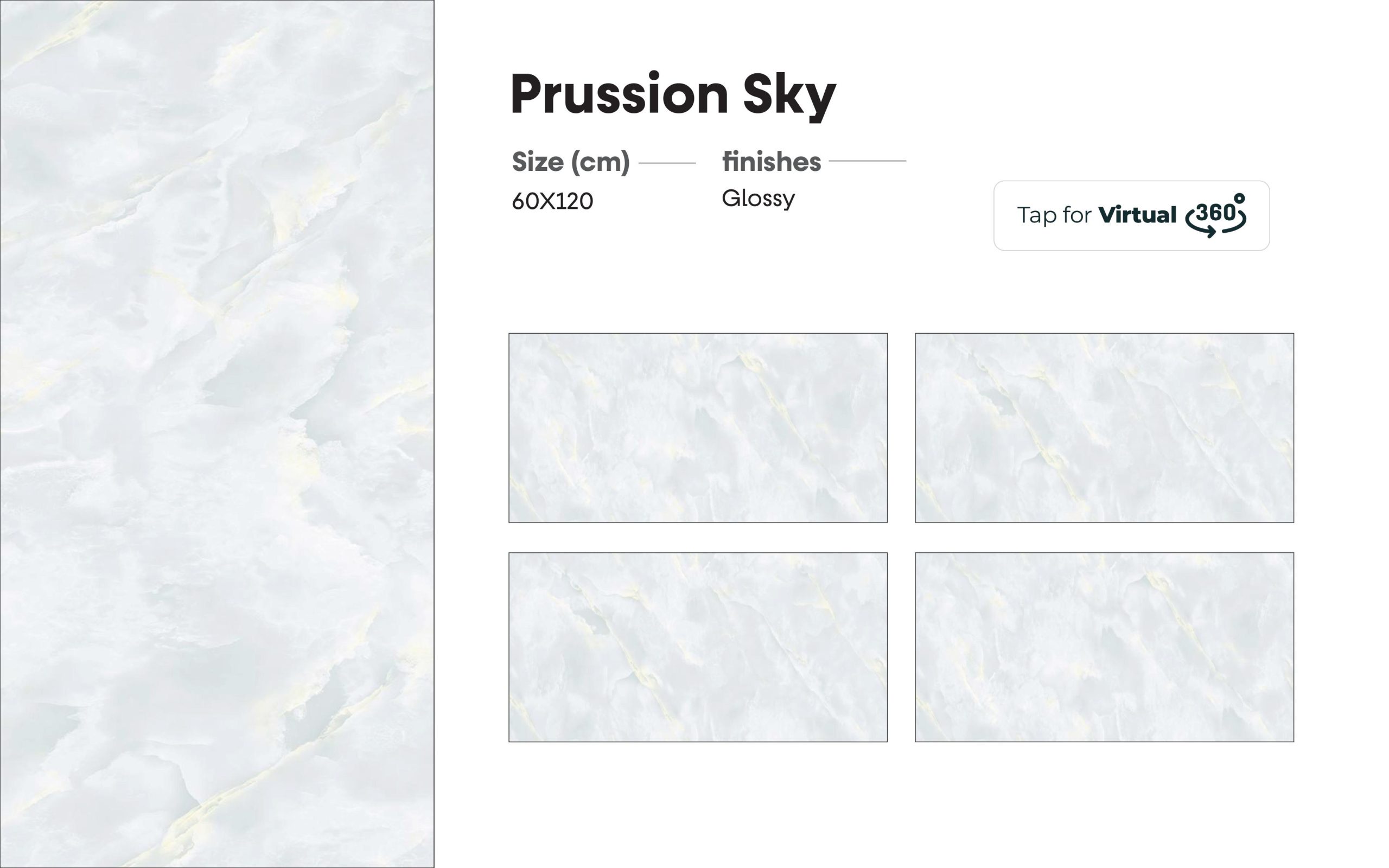 Prussion Sky

Size (cm)
60X120

finishes
Glossy

Tap for Virtual 360°